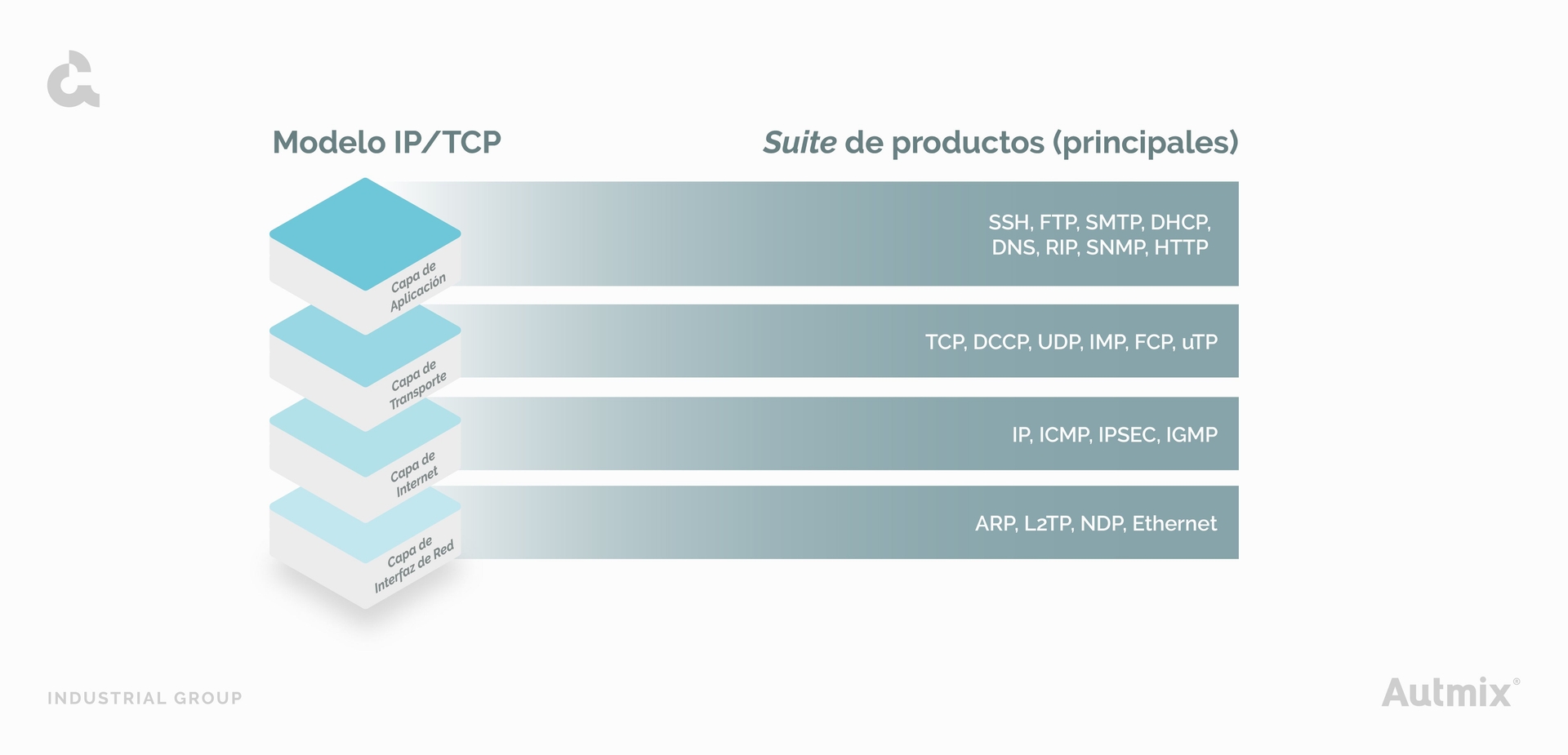 Modelo IP/TCP

Suite de productos (principales)

Capa de Aplicación

SSH, FTP, SMTP, DHCP, DNS, RIP, SNMP, HTTP

Capa de Transporte

TCP, DCCP, UDP, IMP, FCP, uTP

Capa de Internet

IP, ICMP, IPSEC, IGMP

Capa de Interfaz de Red

ARP, L2TP, NDP, Ethernet

INDUSTRIAL GROUP

Autmix®